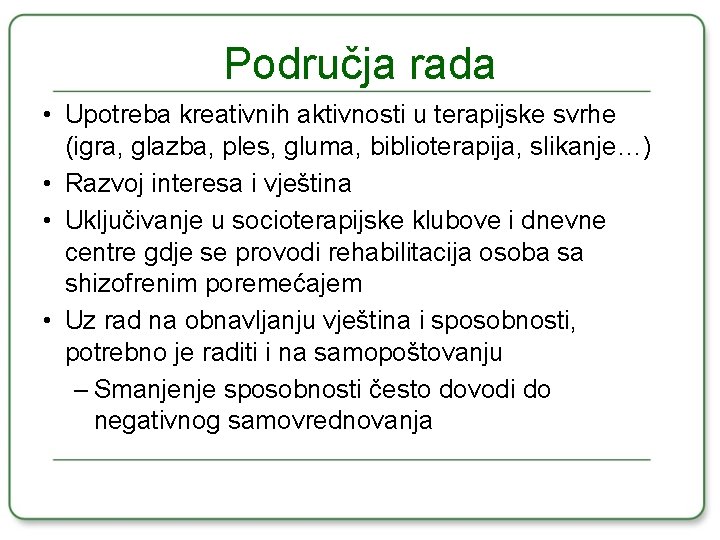 Područja rada

• Upotreba kreativnih aktivnosti u terapijske svrhe (igra, glazba, ples, gluma, biblioterapija, slikanje…)
• Razvoj interesa i vještina
• Uključivanje u socioterapijske klubove i dnevne centre gdje se provodi rehabilitacija osoba sa shizofrenim poremećajem
• Uz rad na obnavljanju vještina i sposobnosti, potrebno je raditi i na samopoštovanju
– Smanjenje sposobnosti često dovodi do negativnog samovrednovanja